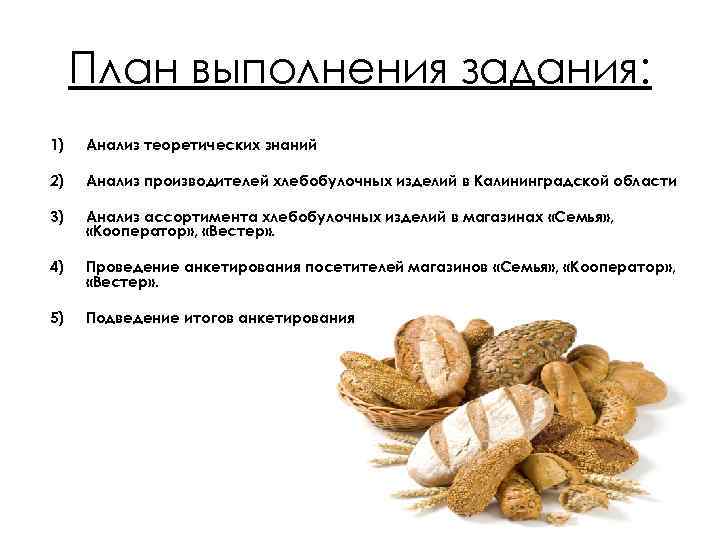 План выполнения задания:

1) Анализ теоретических знаний

2) Анализ производителей хлебобулочных изделий в Калининградской области

3) Анализ ассортимента хлебобулочных изделий в магазинах «Семья», «Кооператор», «Вестер».

4) Проведение анкетирования посетителей магазинов «Семья», «Кооператор», «Вестер».

5) Подведение итогов анкетирования